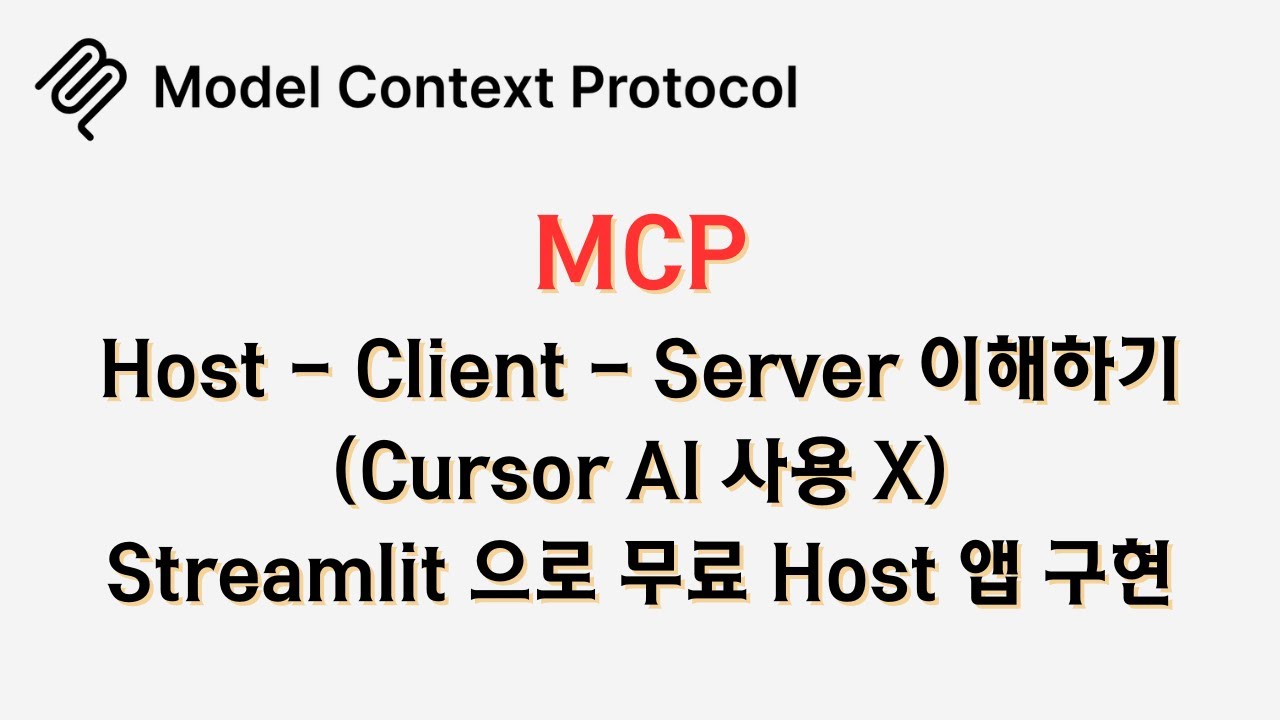 Model Context Protocol

MCP

Host - Client - Server 이해하기
(Cursor AI 사용 X)
Streamlit 으로 무료 Host 앱 구현